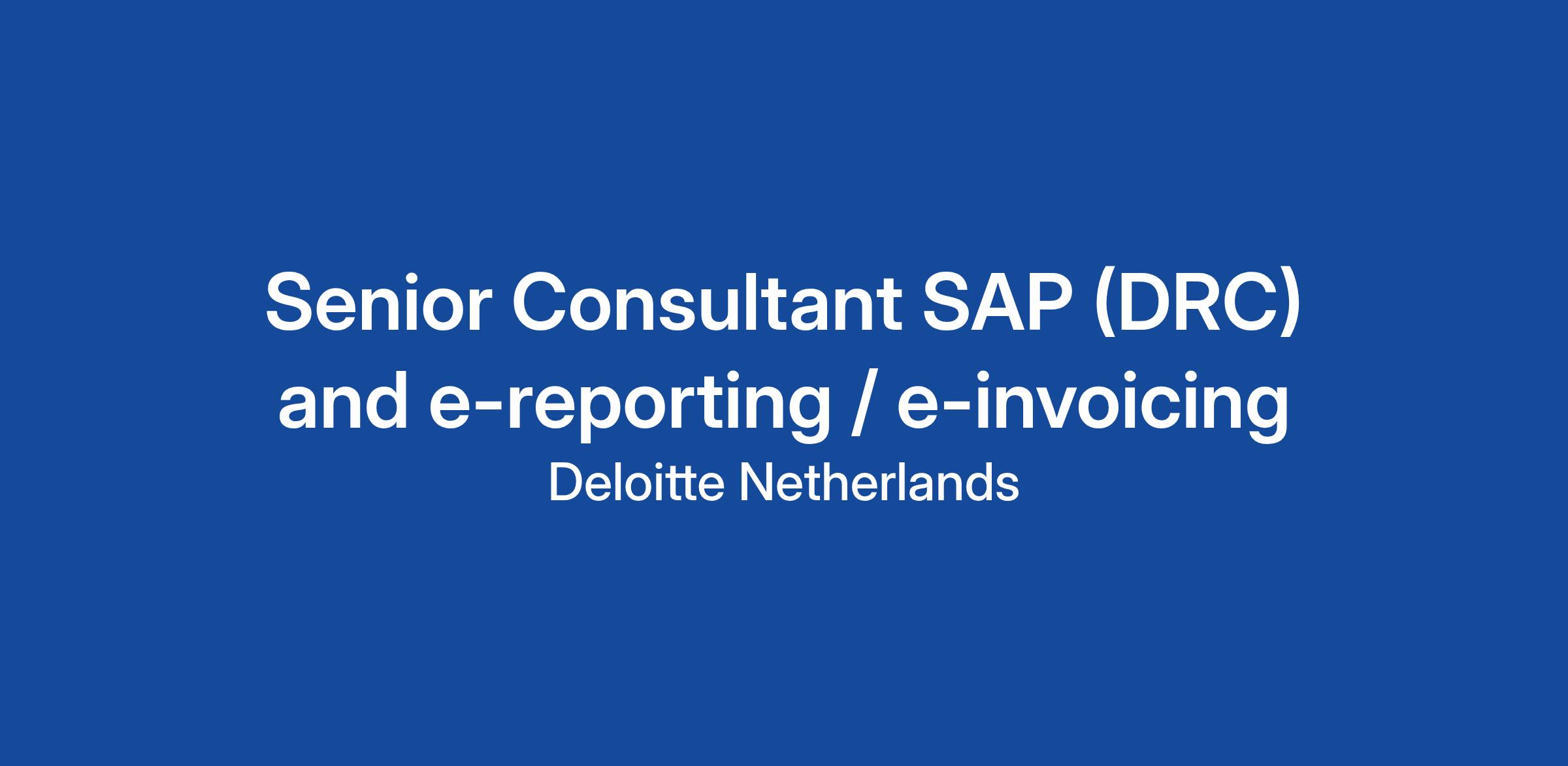 Senior Consultant SAP (DRC) and e-reporting / e-invoicing

Deloitte Netherlands